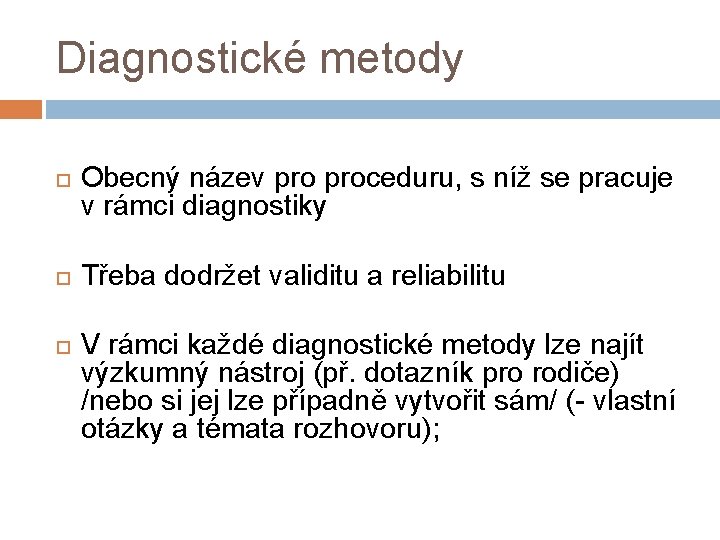 Diagnostické metody

Obecný název pro proceduru, s níž se pracuje v rámci diagnostiky

Třeba dodržet validitu a reliabilitu

V rámci každé diagnostické metody lze najít výzkumný nástroj (př. dotazník pro rodiče) /nebo si jej lze případně vytvořit sám/ (- vlastní otázky a témata rozhovoru);